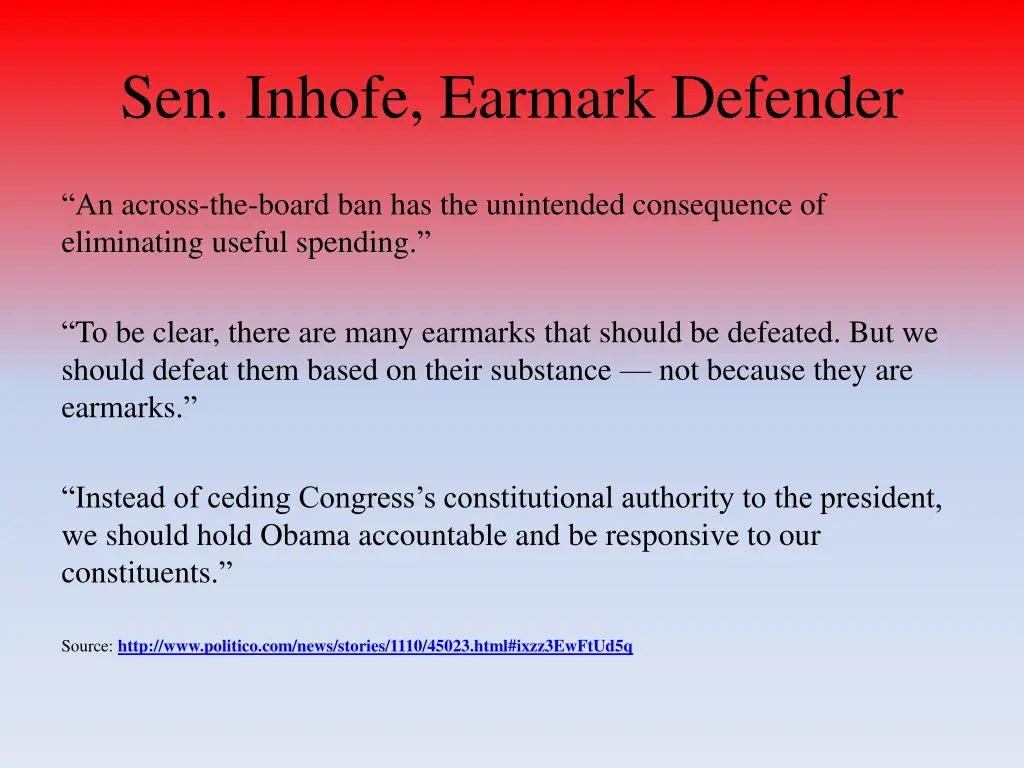 Sen. Inhofe, Earmark Defender

“An across-the-board ban has the unintended consequence of eliminating useful spending.”

“To be clear, there are many earmarks that should be defeated. But we should defeat them based on their substance — not because they are earmarks.”

“Instead of ceding Congress’s constitutional authority to the president, we should hold Obama accountable and be responsive to our constituents.”

Source: http://www.politico.com/news/stories/1110/45023.html#ixzz3EwFtUd5q